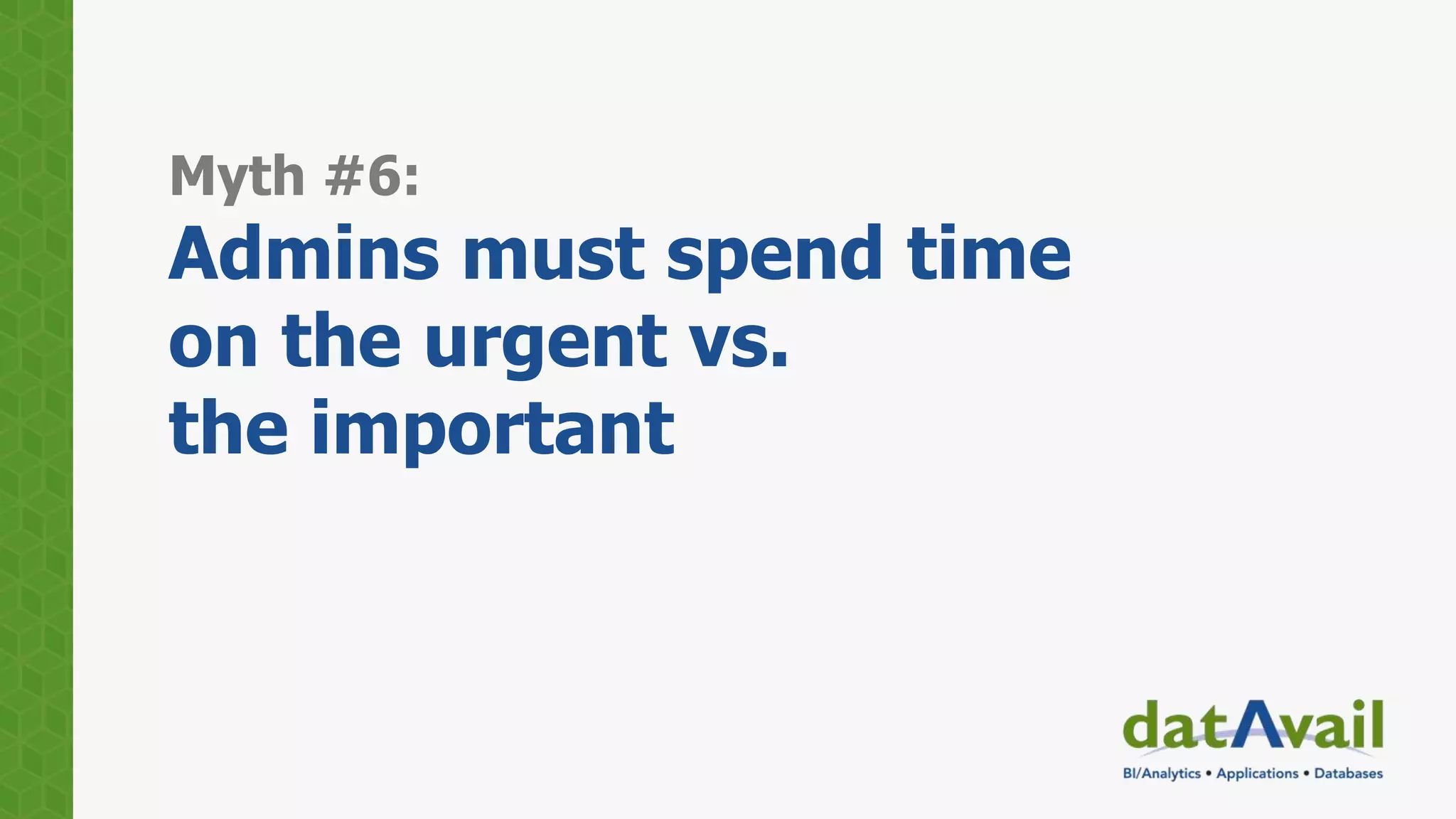 Myth #6:
Admins must spend time on the urgent vs. the important

datAvail
BI/Analytics • Applications • Databases